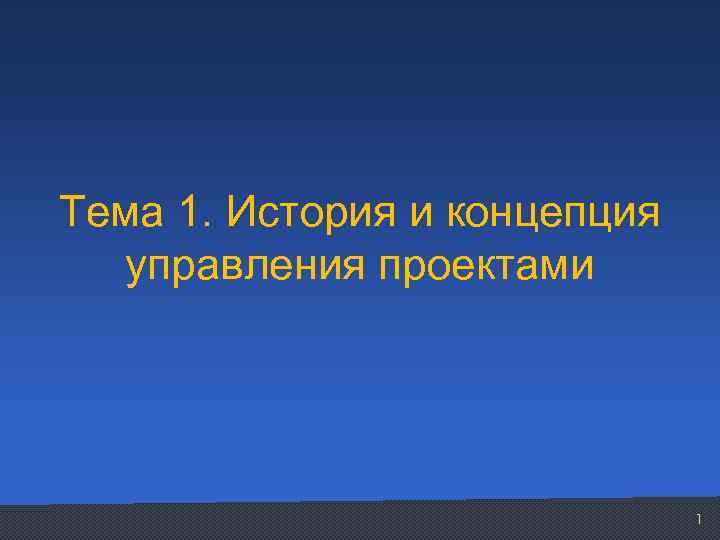 Тема 1. История и концепция управления проектами

1